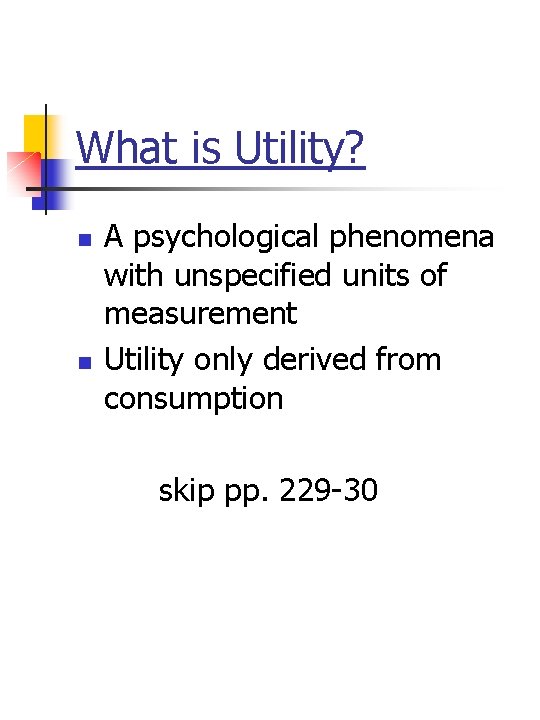 What is Utility?

- A psychological phenomena with unspecified units of measurement
- Utility only derived from consumption

skip pp. 229-30